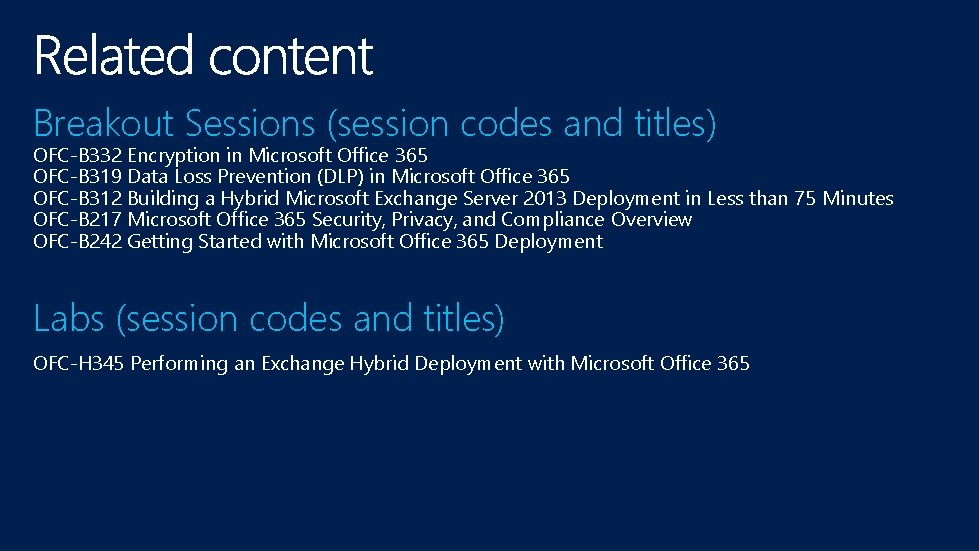 Related content

Breakout Sessions (session codes and titles)

OFC-B332 Encryption in Microsoft Office 365
OFC-B319 Data Loss Prevention (DLP) in Microsoft Office 365
OFC-B312 Building a Hybrid Microsoft Exchange Server 2013 Deployment in Less than 75 Minutes
OFC-B217 Microsoft Office 365 Security, Privacy, and Compliance Overview
OFC-B242 Getting Started with Microsoft Office 365 Deployment

Labs (session codes and titles)

OFC-H345 Performing an Exchange Hybrid Deployment with Microsoft Office 365